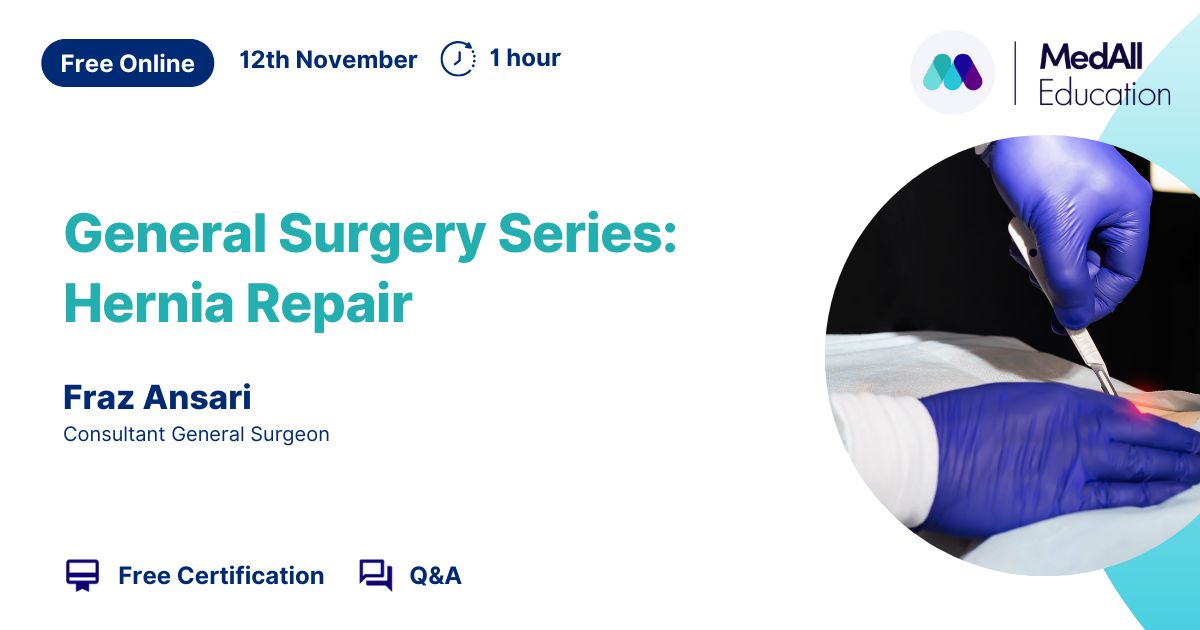 Free Online 12th November 1 hour

MedAll Education

General Surgery Series: Hernia Repair

Fraz Ansari
Consultant General Surgeon

Free Certification Q&A